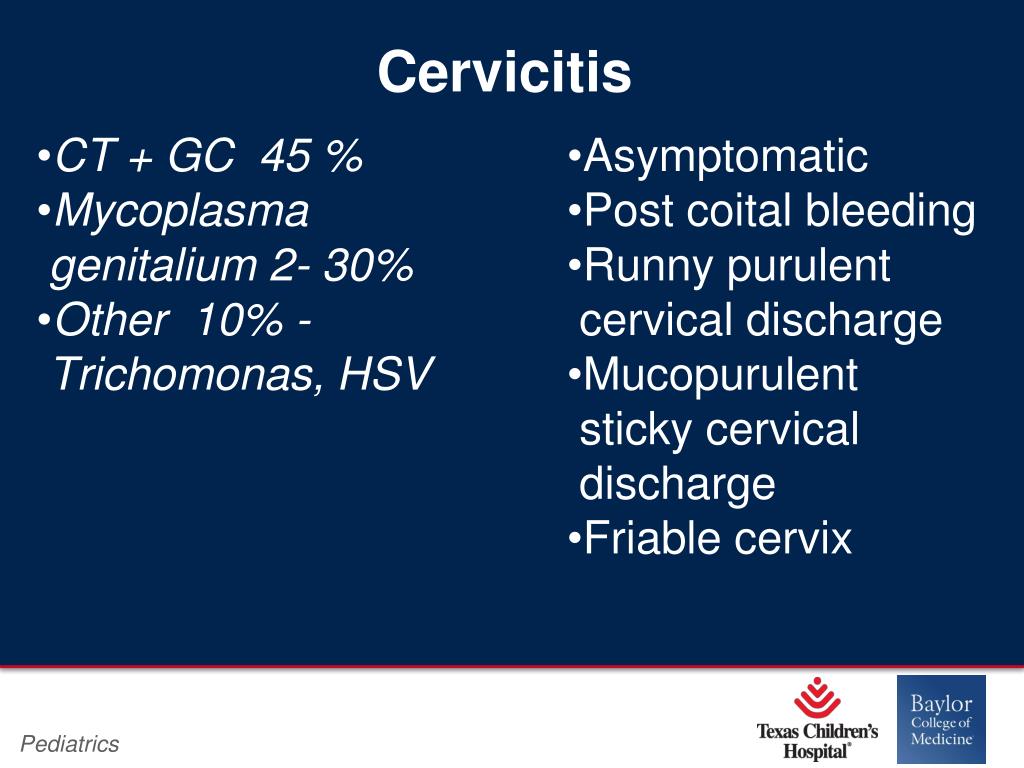 Cervicitis

•CT + GC 45 %
•Mycoplasma genitalium 2- 30%
•Other 10% - Trichomonas, HSV

•Asymptomatic
•Post coital bleeding
•Runny purulent cervical discharge
•Mucopurulent sticky cervical discharge
•Friable cervix

Pediatrics

Texas Children's Hospital®

Baylor College of Medicine